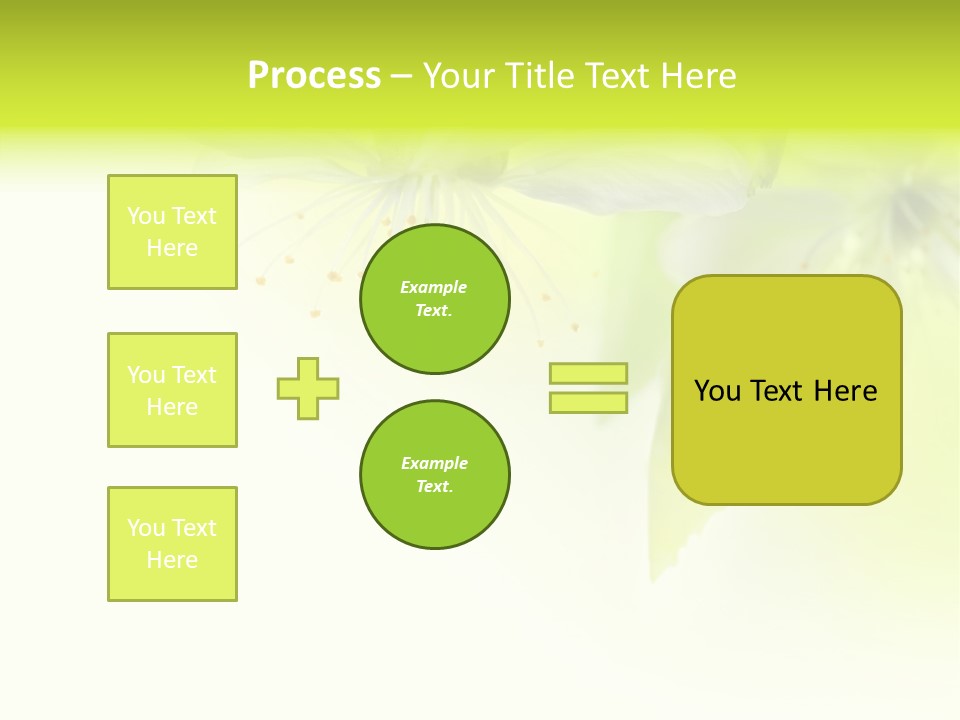 Process – Your Title Text Here

You Text Here

You Text Here

You Text Here

Example Text.

Example Text.

You Text Here